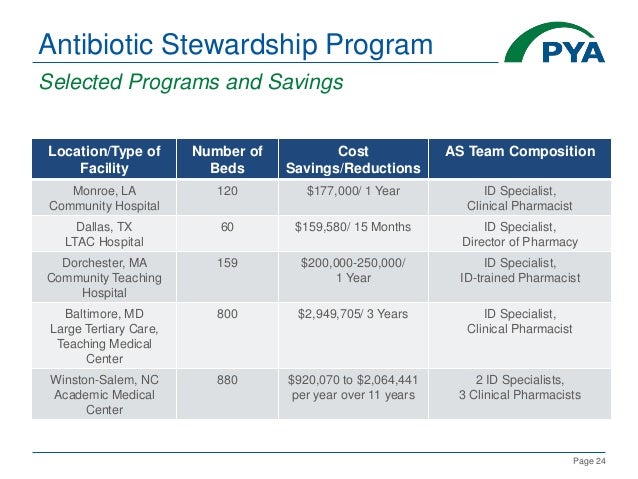 Antibiotic Stewardship Program

PYA

Selected Programs and Savings

| Location/Type of Facility | Number of Beds | Cost Savings/Reductions | AS Team Composition |
|---|---|---|---|
| Monroe, LA Community Hospital | 120 | \$177,000/ 1 Year | ID Specialist, Clinical Pharmacist |
| Dallas, TX LTAC Hospital | 60 | \$159,580/ 15 Months | ID Specialist, Director of Pharmacy |
| Dorchester, MA Community Teaching Hospital | 159 | \$200,000-250,000/ 1 Year | ID Specialist, ID-trained Pharmacist |
| Baltimore, MD Large Tertiary Care, Teaching Medical Center | 800 | \$2,949,705/ 3 Years | ID Specialist, Clinical Pharmacist |
| Winston-Salem, NC Academic Medical Center | 880 | \$920,070 to \$2,064,441 per year over 11 years | 2 ID Specialists, 3 Clinical Pharmacists |

Page 24